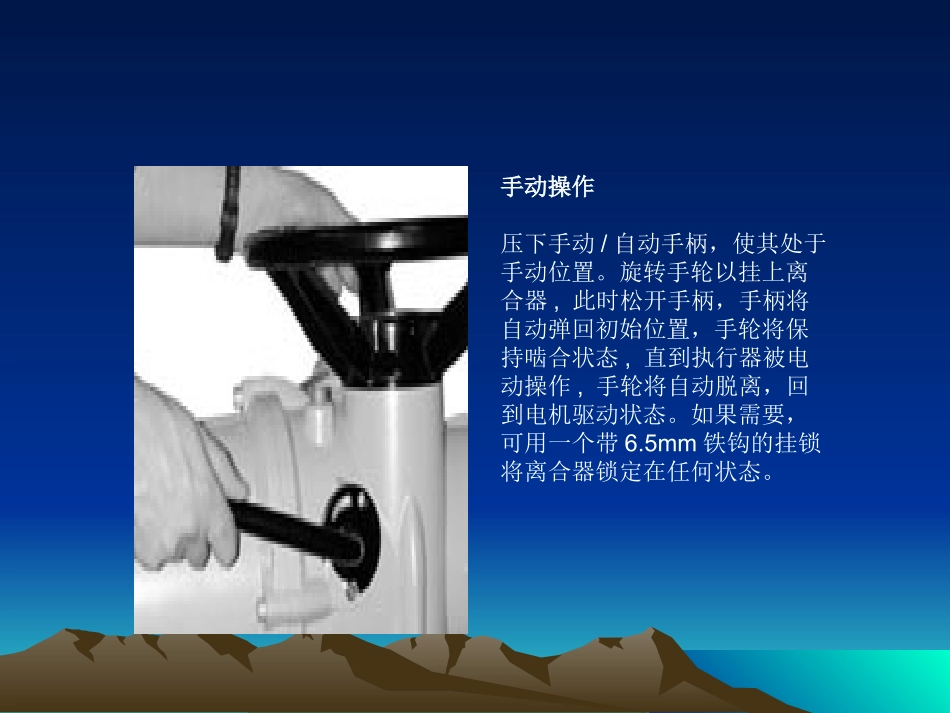 手动操作

压下手动 / 自动手柄，使其处于手动位置。旋转手轮以挂上离合器，此时松开手柄，手柄将自动弹回初始位置，手轮将保持啮合状态，直到执行器被电动操作，手轮将自动脱离，回到电机驱动状态。如果需要，可用一个带 6.5mm 铁钩的挂锁将离合器锁定在任何状态。